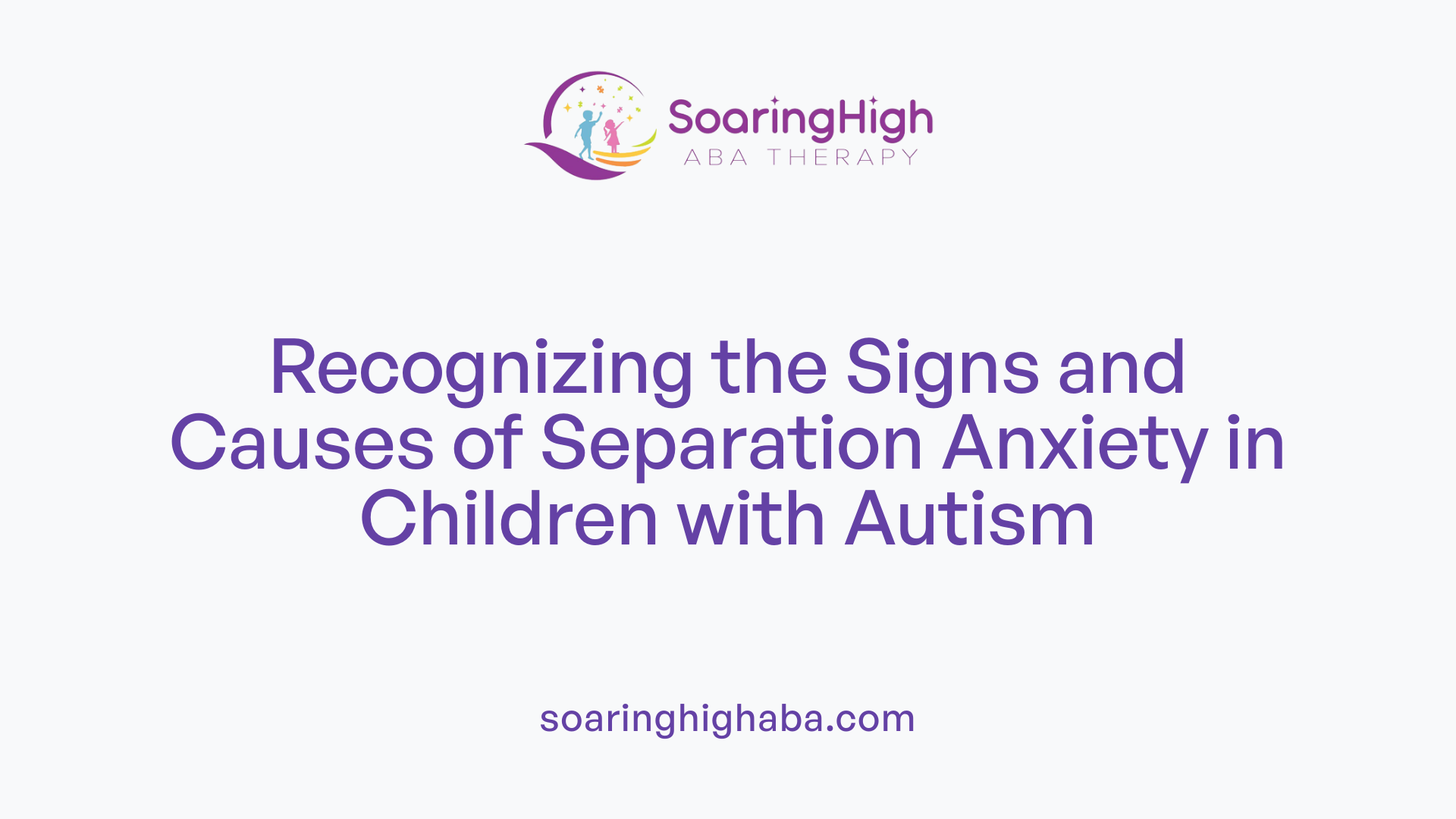 SoaringHigh
ABA THERAPY

Recognizing the Signs and Causes of Separation Anxiety in Children with Autism

soaringhighaba.com